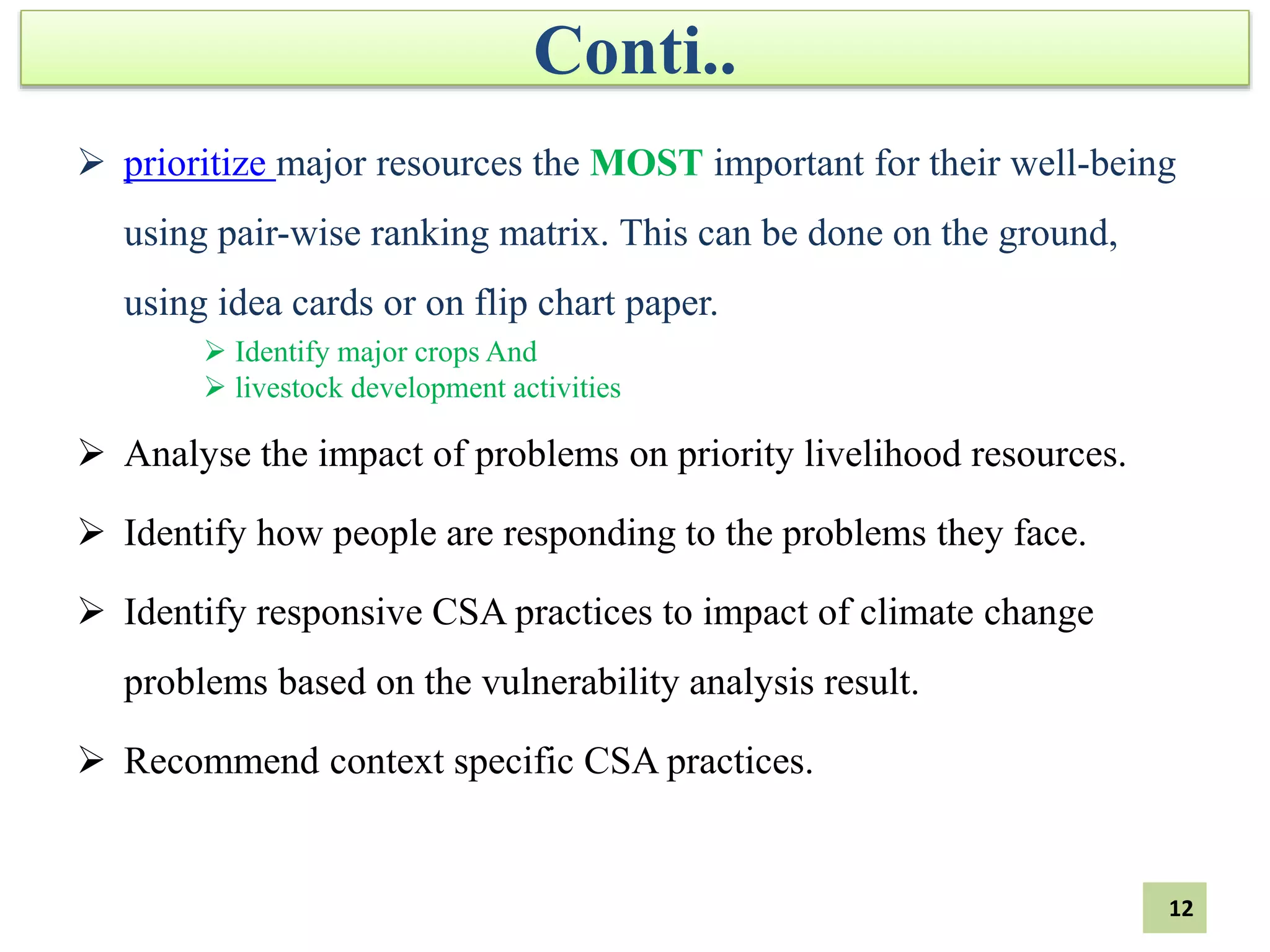 Conti..

➢ prioritize major resources the MOST important for their well-being using pair-wise ranking matrix. This can be done on the ground, using idea cards or on flip chart paper.

➢ Identify major crops And
➢ livestock development activities

➢ Analyse the impact of problems on priority livelihood resources.

➢ Identify how people are responding to the problems they face.

➢ Identify responsive CSA practices to impact of climate change problems based on the vulnerability analysis result.

➢ Recommend context specific CSA practices.

12